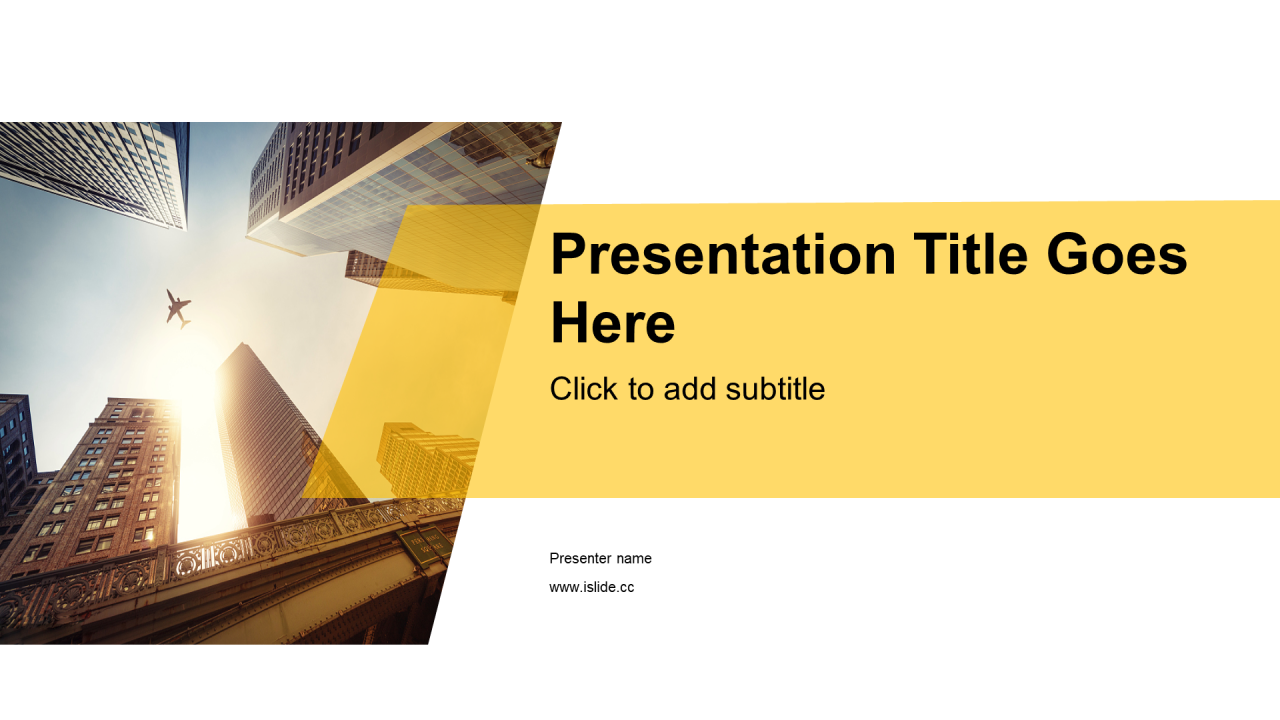 Presentation Title Goes Here

Click to add subtitle

Presenter name

www.islide.cc